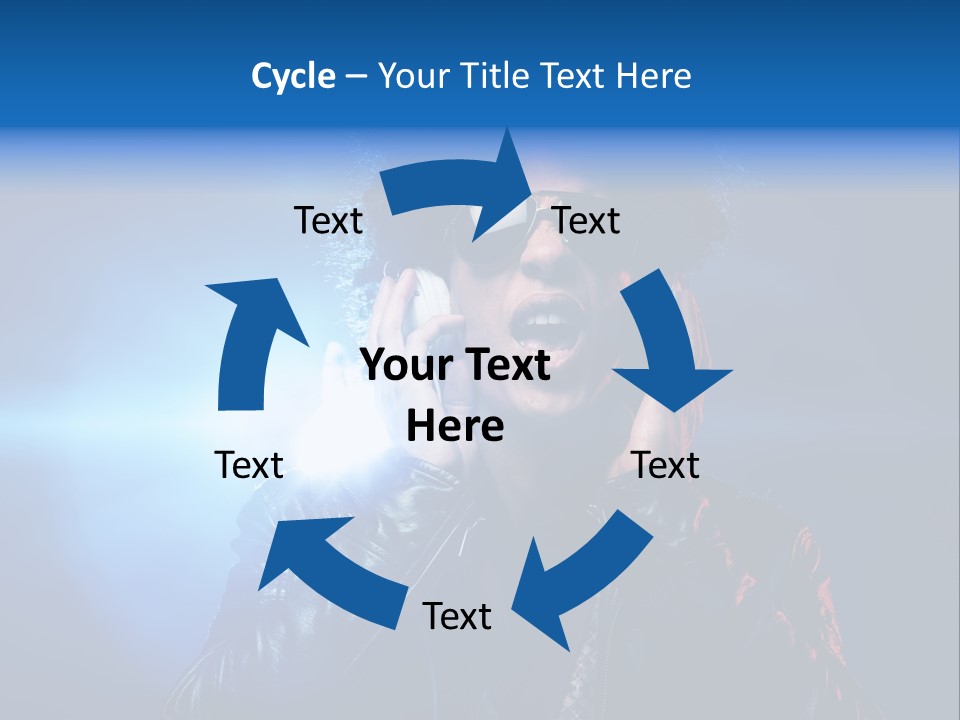 Cycle – Your Title Text Here

Text

Text

Your Text Here

Text

Text

Text